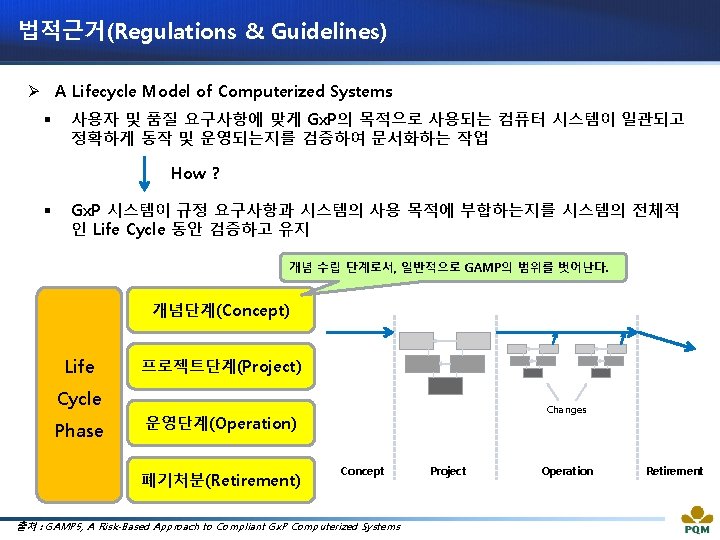 법적근거(Regulations & Guidelines)

➢ A Lifecycle Model of Computerized Systems

▪ 사용자 및 품질 요구사항에 맞게 GxP의 목적으로 사용되는 컴퓨터 시스템이 일관되고 정확하게 동작 및 운영되는지를 검증하여 문서화하는 작업

How ?

▪ GxP 시스템이 규정 요구사항과 시스템의 사용 목적에 부합하는지를 시스템의 전체적인 Life Cycle 동안 검증하고 유지

개념 수립 단계로서, 일반적으로 GAMP의 범위를 벗어난다.

Life Cycle Phase

개념단계(Concept)

프로젝트단계(Project)

운영단계(Operation)

폐기처분(Retirement)

Changes

Concept

Project

Operation

Retirement

출처 : GAMP5, A Risk-Based Approach to Compliant GxP Computerized Systems

PQM